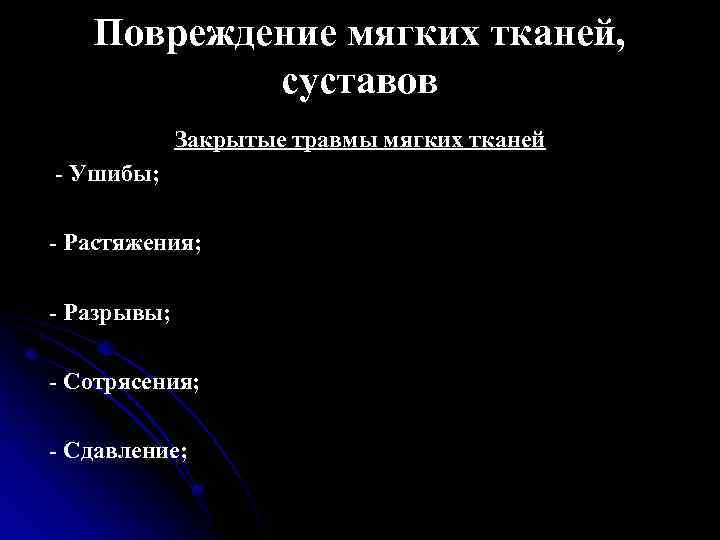 Повреждение мягких тканей, суставов

Закрытые травмы мягких тканей

- Ушибы;

- Растяжения;

- Разрывы;

- Сотрясения;

- Сдавление;